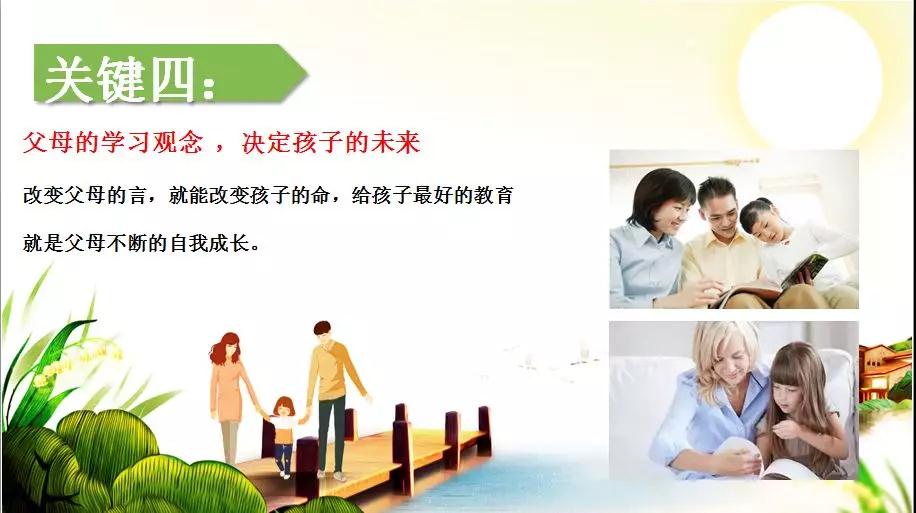 关键四：

父母的学习观念，决定孩子的未来

改变父母的言，就能改变孩子的命，给孩子最好的教育就是父母不断的自我成长。